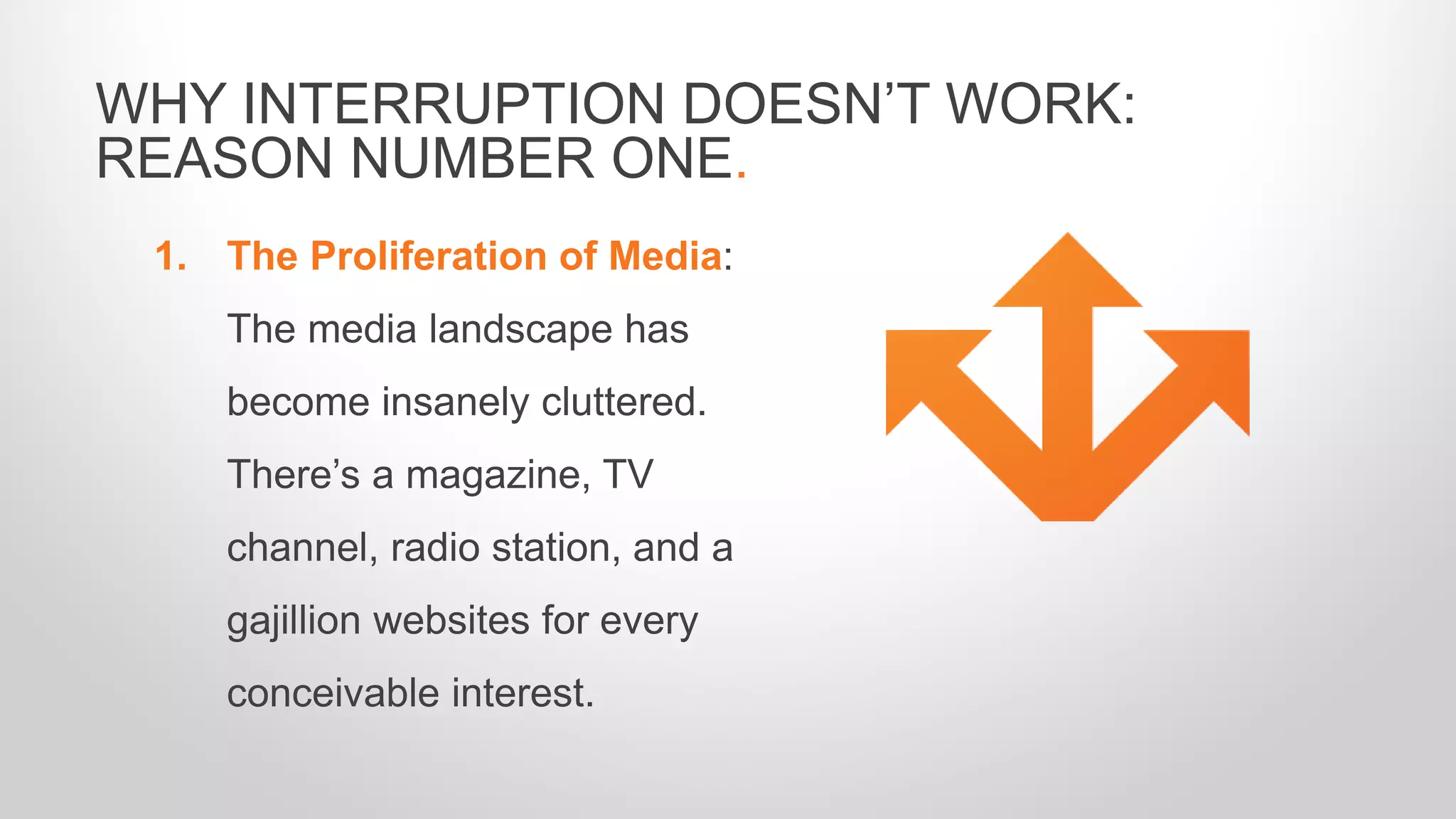 WHY INTERRUPTION DOESN'T WORK: REASON NUMBER ONE.

1. The Proliferation of Media: The media landscape has become insanely cluttered. There's a magazine, TV channel, radio station, and a gajillion websites for every conceivable interest.